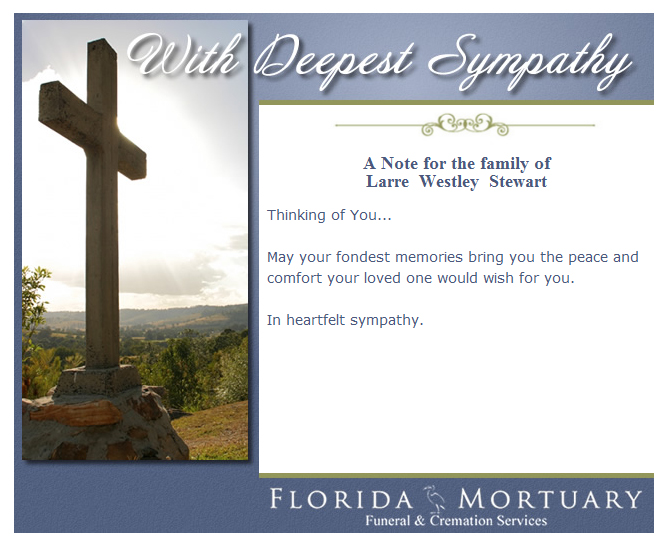 With Deepest Sympathy

A Note for the family of
Larre Westley Stewart

Thinking of You...

May your fondest memories bring you the peace and comfort your loved one would wish for you.

In heartfelt sympathy.

FLORIDA MORTUARY
Funeral & Cremation Services